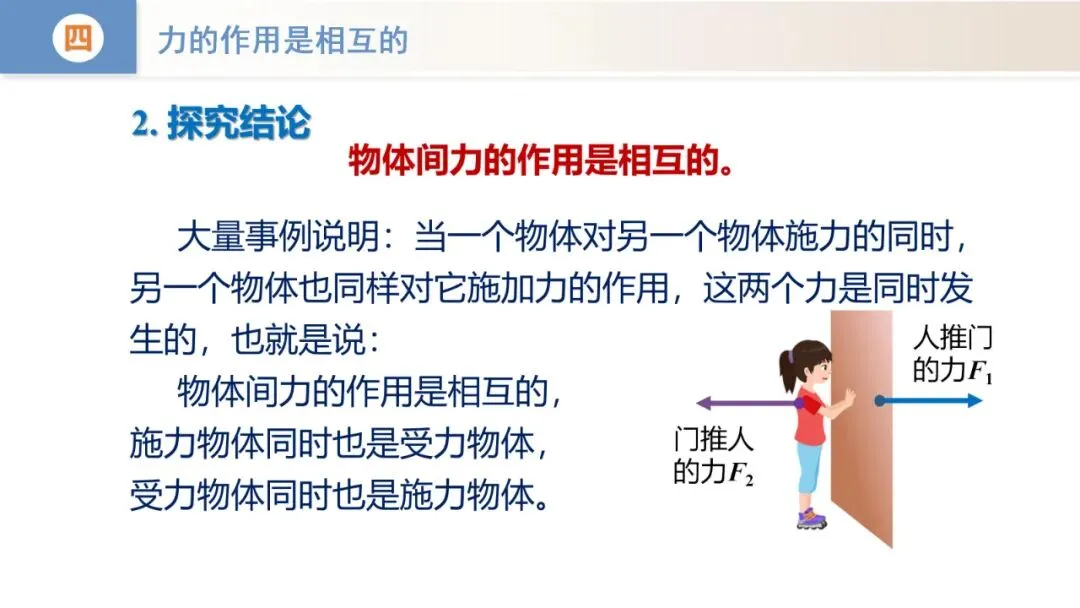 四 力的作用是相互的

2. 探究结论

物体间力的作用是相互的。

大量事例说明：当一个物体对另一个物体施力的同时，另一个物体也同样对它施加力的作用，这两个力是同时发生的，也就是说：

物体间力的作用是相互的，
施力物体同时也是受力物体，
受力物体同时也是施力物体。

人推门的力$F_1$

门推人的力$F_2$